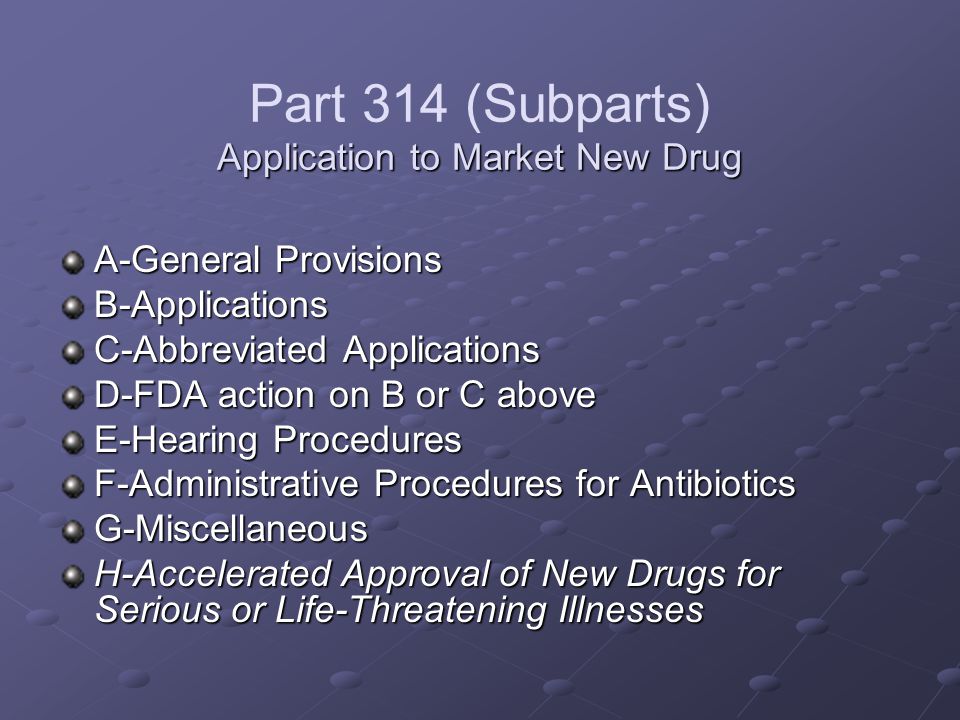 Part 314 (Subparts)
Application to Market New Drug

A-General Provisions
B-Applications
C-Abbreviated Applications
D-FDA action on B or C above
E-Hearing Procedures
F-Administrative Procedures for Antibiotics
G-Miscellaneous
H-Accelerated Approval of New Drugs for Serious or Life-Threatening Illnesses